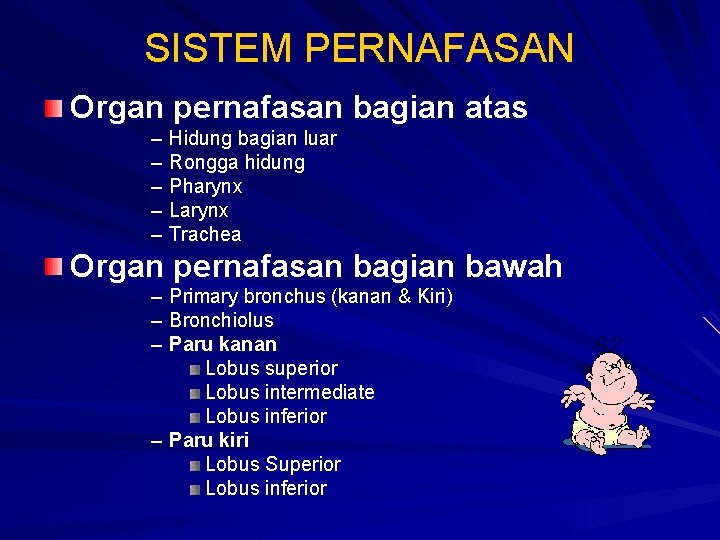 SISTEM PERNAFASAN

Organ pernafasan bagian atas
– Hidung bagian luar
– Rongga hidung
– Pharynx
– Larynx
– Trachea

Organ pernafasan bagian bawah
– Primary bronchus (kanan & Kiri)
– Bronchiolus
– Paru kanan
Lobus superior
Lobus intermediate
Lobus inferior
– Paru kiri
Lobus Superior
Lobus inferior